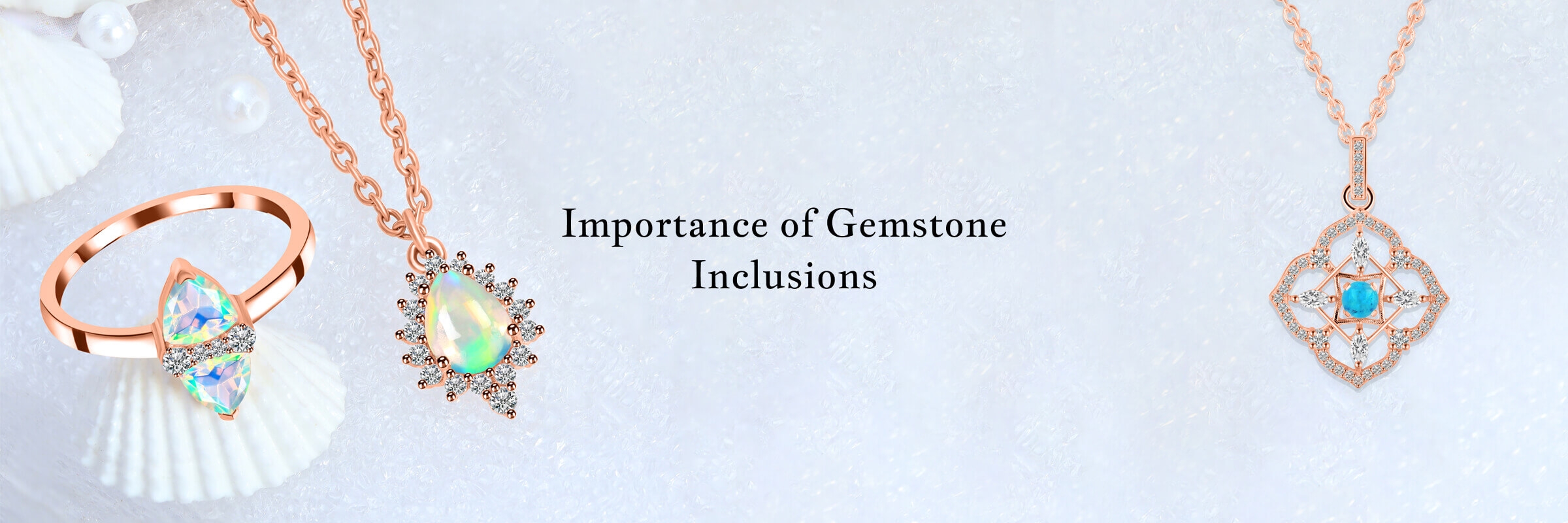 Importance of Gemstone Inclusions